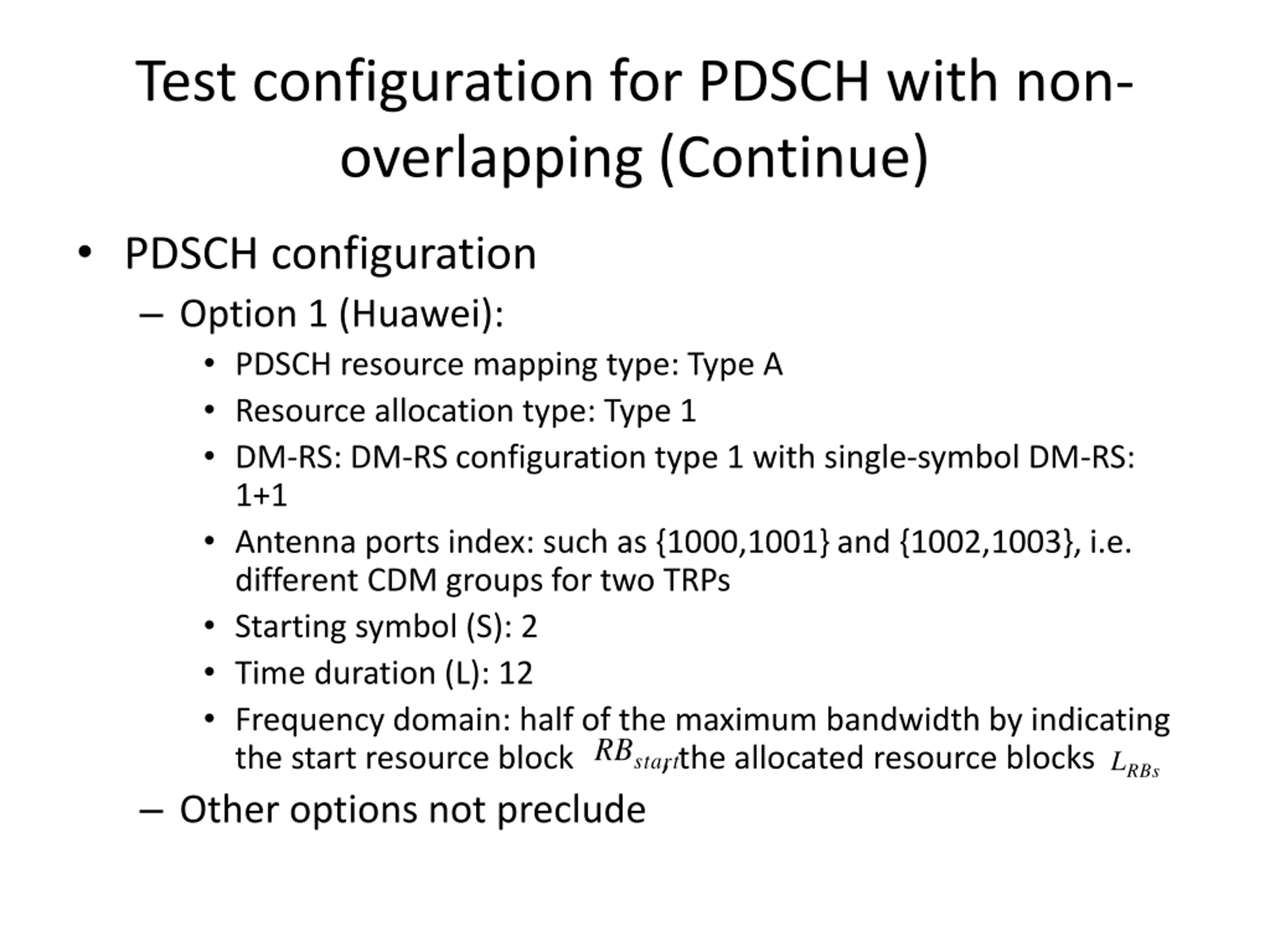 Test configuration for PDSCH with non-overlapping (Continue)

• PDSCH configuration
– Option 1 (Huawei):
• PDSCH resource mapping type: Type A
• Resource allocation type: Type 1
• DM-RS: DM-RS configuration type 1 with single-symbol DM-RS: 1+1
• Antenna ports index: such as {1000,1001} and {1002,1003}, i.e. different CDM groups for two TRPs
• Starting symbol (S): 2
• Time duration (L): 12
• Frequency domain: half of the maximum bandwidth by indicating the start resource block $RB_{start}$, the allocated resource blocks $L_{RBs}$
– Other options not preclude